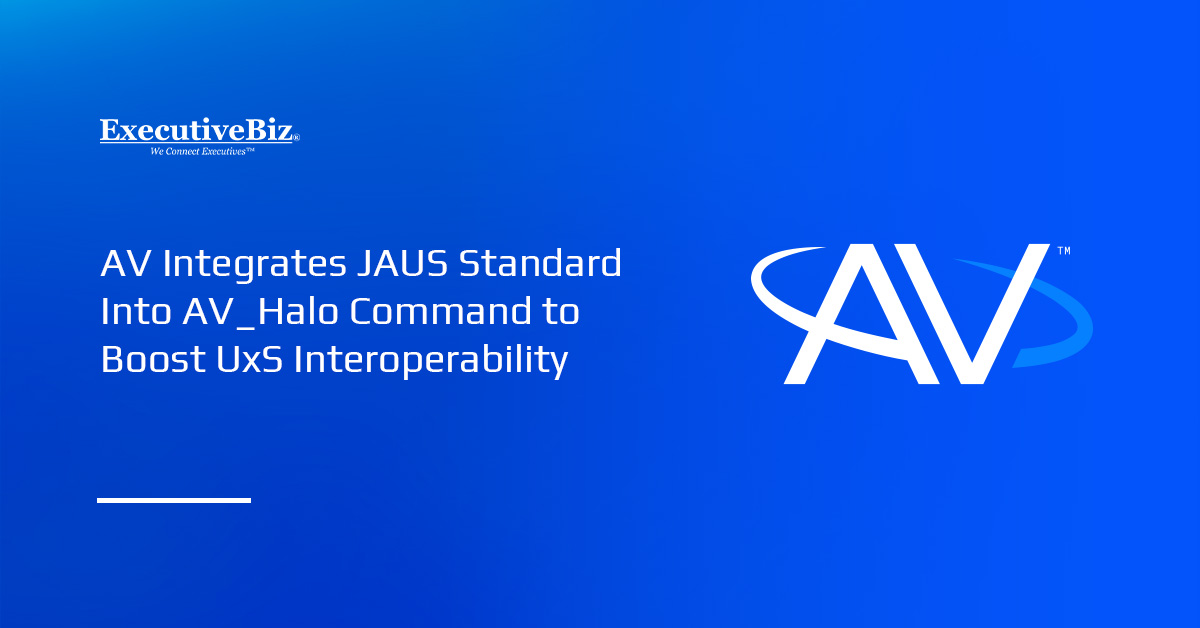 ExecutiveBiz®
We Connect Executives™

AV Integrates JAUS Standard Into AV_Halo Command to Boost UxS Interoperability

AV™